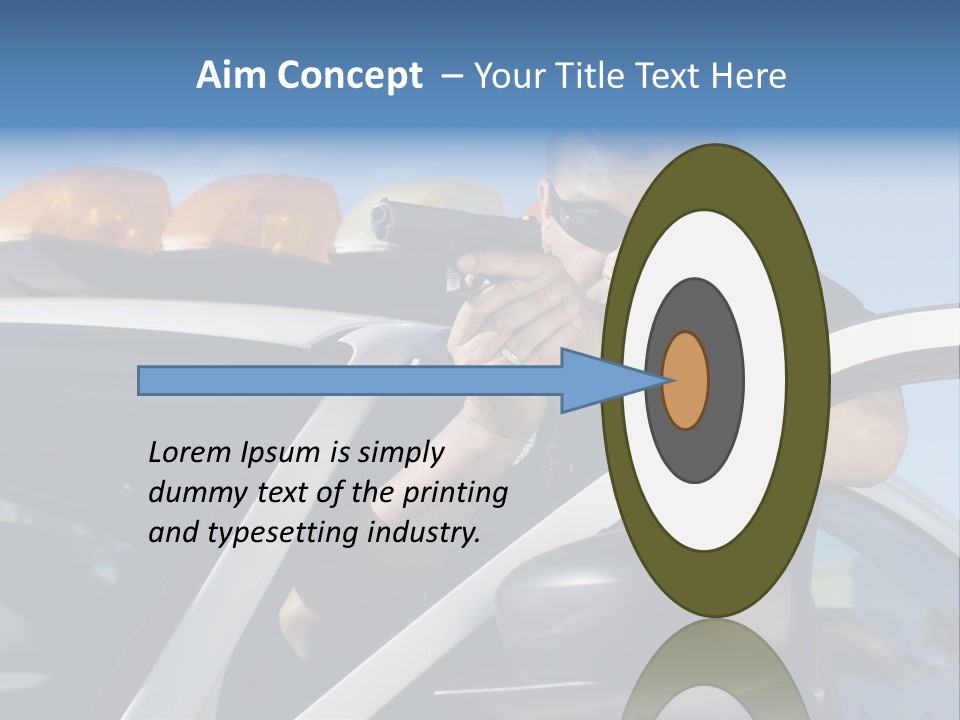 Aim Concept – Your Title Text Here

Lorem Ipsum is simply dummy text of the printing and typesetting industry.